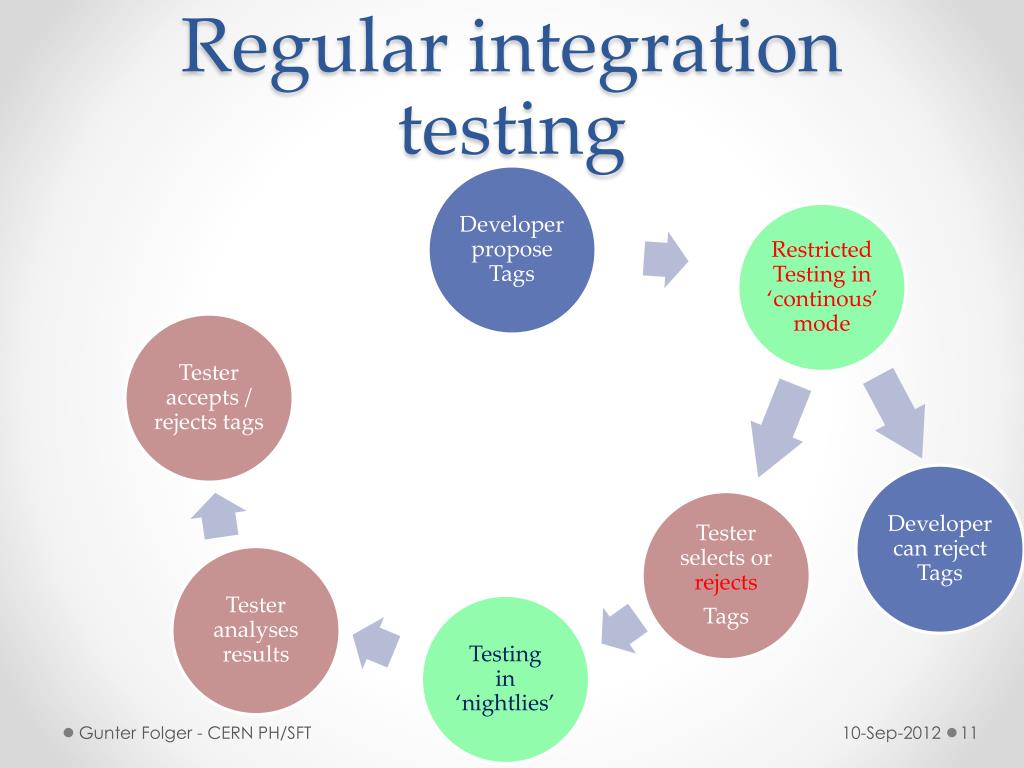 Regular integration testing

Developer propose Tags

Restricted Testing in ‘continous’ mode

Developer can reject Tags

Tester selects or rejects

Tags

Testing in ‘nightlies’

Tester analyses results

Tester accepts / rejects tags

Gunter Folger - CERN PH/SFT

10-Sep-2012 11